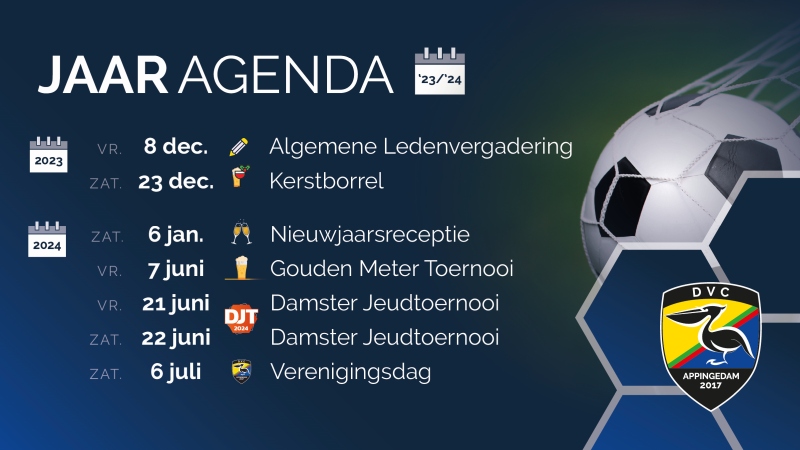 JAAR AGENDA '23/'24

2023
VR. 8 dec. Algemene Ledenvergadering
ZAT. 23 dec. Kerstborrel

2024
ZAT. 6 jan. Nieuwjaarsreceptie
VR. 7 juni Gouden Meter Toernooi
VR. 21 juni DJT 2024 Damster Jeudtoernooi
ZAT. 22 juni Damster Jeudtoernooi
ZAT. 6 juli Verenigingsdag

DVC
APPINGEDAM
2017